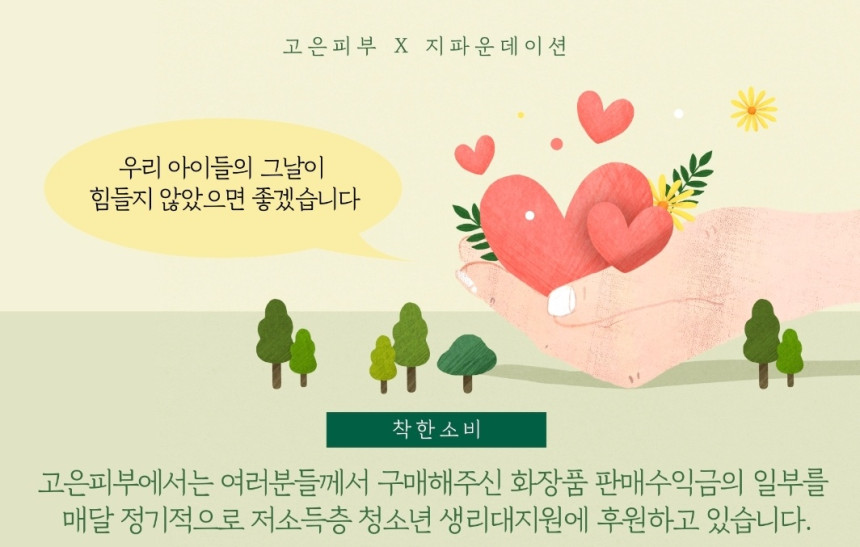 고은피부 X 지파운데이션

우리 아이들의 그날이 힘들지 않았으면 좋겠습니다

착한소비

고은피부에서는 여러분들께서 구매해주신 화장품 판매수익금의 일부를 매달 정기적으로 저소득층 청소년 생리대지원에 후원하고 있습니다.